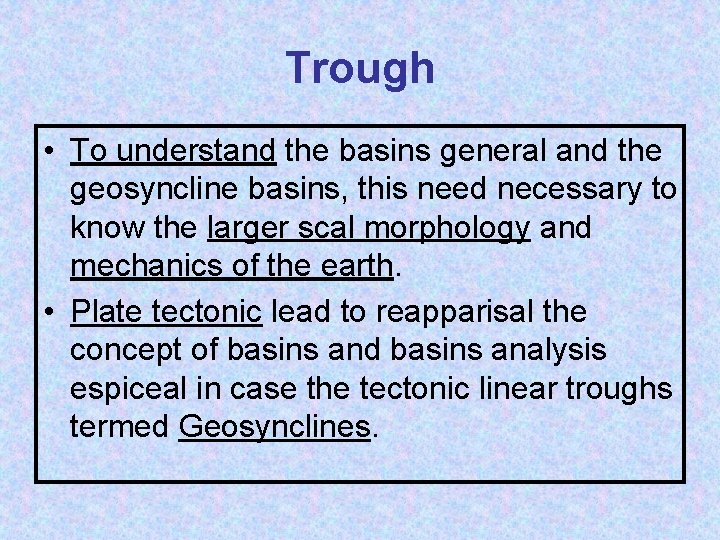 Trough

• To understand the basins general and the geosyncline basins, this need necessary to know the larger scal morphology and mechanics of the earth.

• Plate tectonic lead to reapparisal the concept of basins and basins analysis espiceal in case the tectonic linear troughs termed Geosynclines.